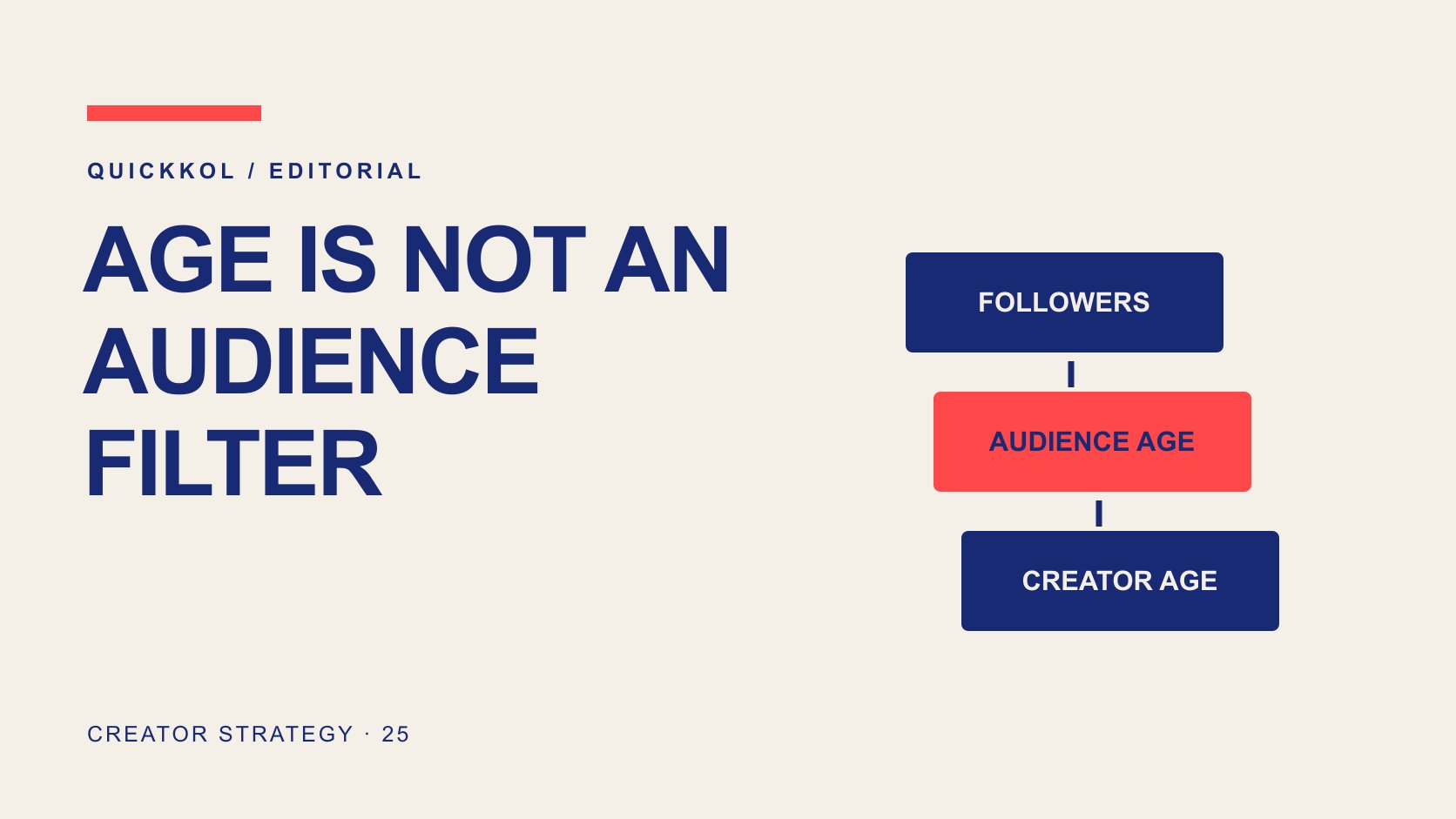 QUICKKOL / EDITORIAL

AGE IS NOT AN AUDIENCE FILTER

FOLLOWERS

AUDIENCE AGE

CREATOR AGE

CREATOR STRATEGY · 25